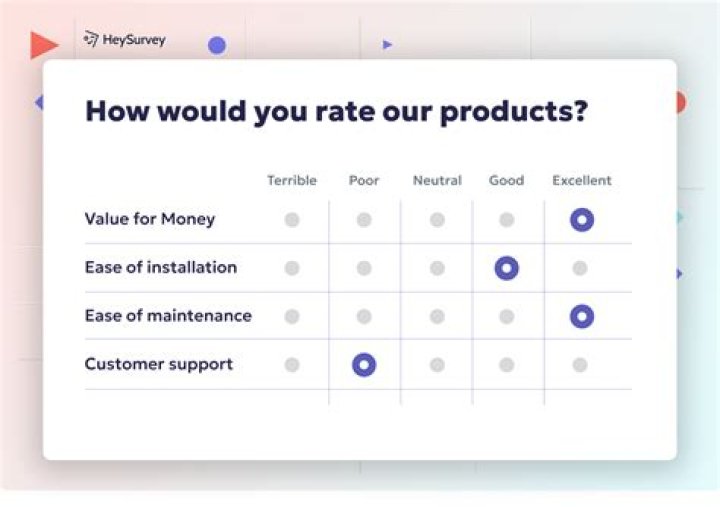 HeySurvey

How would you rate our products?

| | Terrible | Poor | Neutral | Good | Excellent |
|---|---|---|---|---|---|
| Value for Money | | | | | |
| Ease of installation | | | | | |
| Ease of maintenance | | | | | |
| Customer support | | | | | |